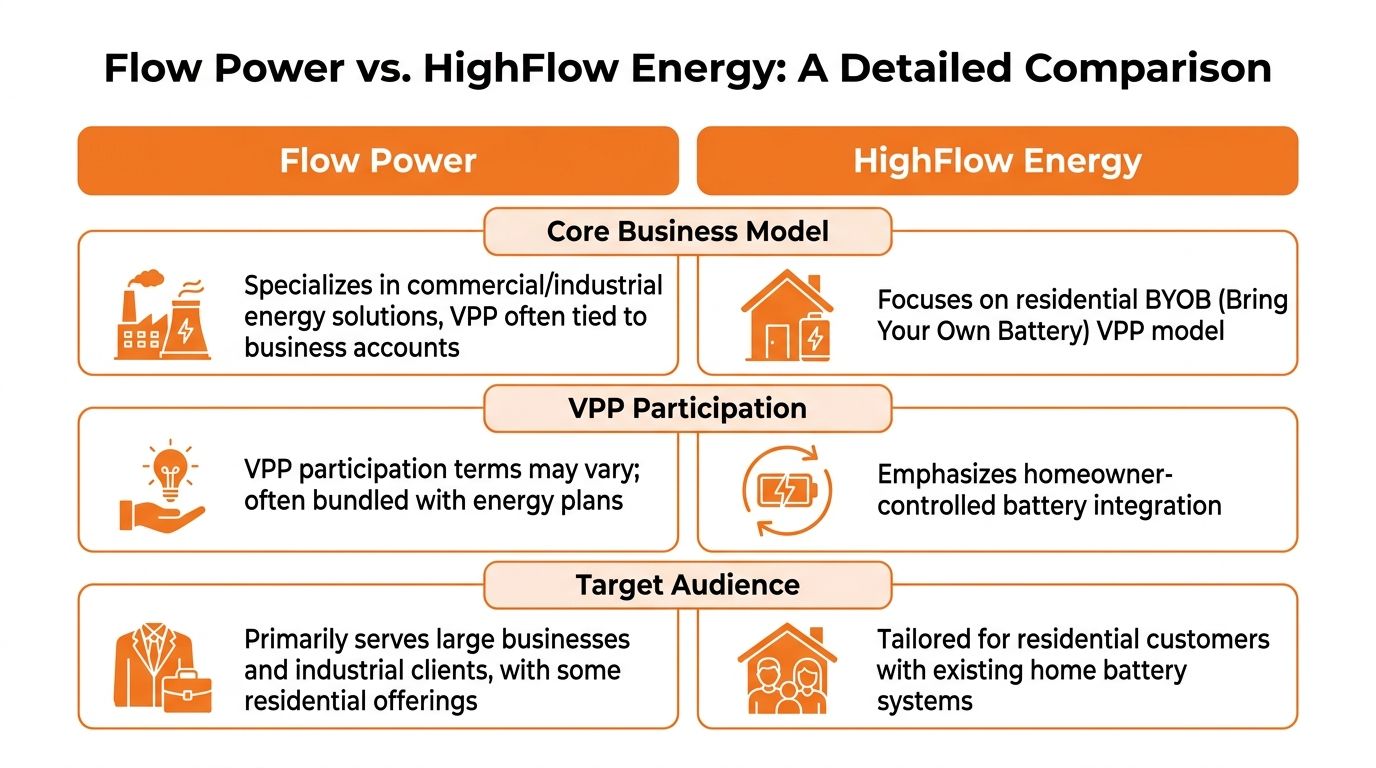 Flow Power vs. HighFlow Energy: A Detailed Comparison

Flow Power

HighFlow Energy

Core Business Model

Specializes in commercial/industrial energy solutions, VPP often tied to business accounts

Focuses on residential BYOB (Bring Your Own Battery) VPP model

VPP Participation

VPP participation terms may vary; often bundled with energy plans

Emphasizes homeowner-controlled battery integration

Target Audience

Primarily serves large businesses and industrial clients, with some residential offerings

Tailored for residential customers with existing home battery systems